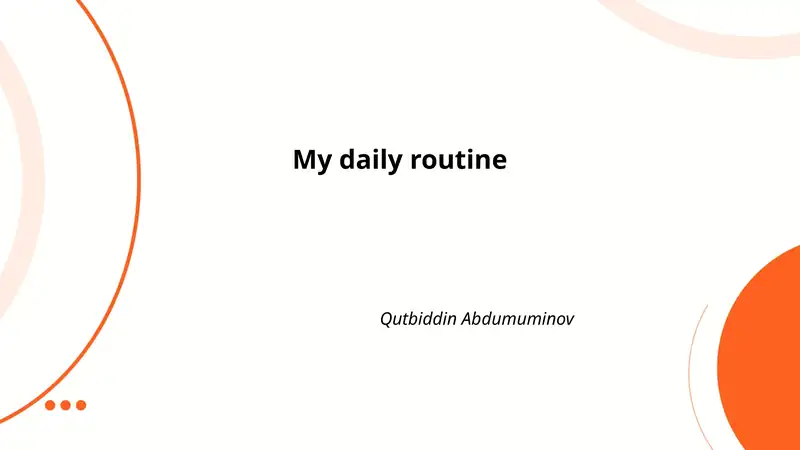 My daily routine

Qutbiddin Abdumuminov